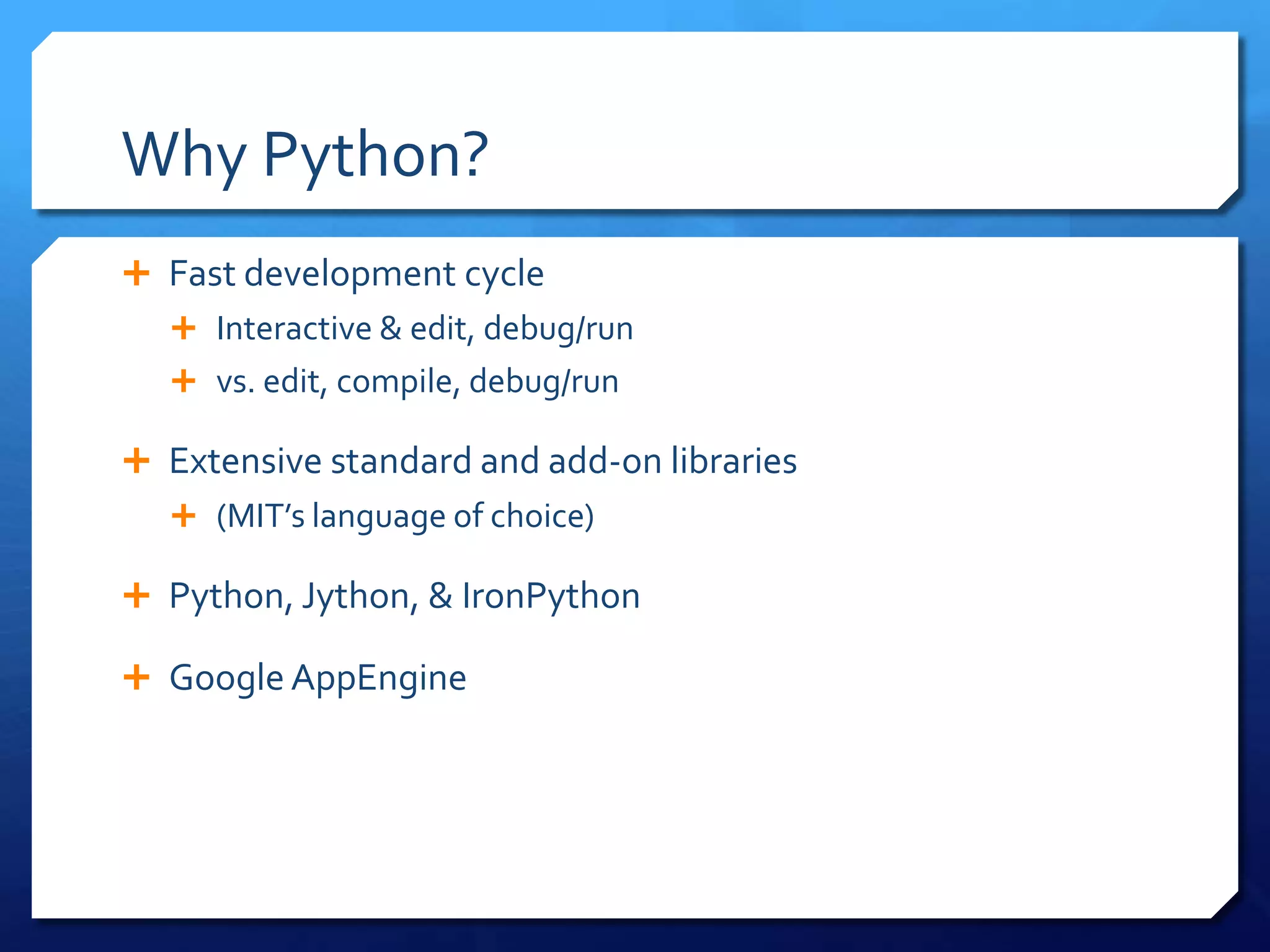 Why Python?

+ Fast development cycle
  + Interactive & edit, debug/run
  + vs. edit, compile, debug/run

+ Extensive standard and add-on libraries
  + (MIT's language of choice)

+ Python, Jython, & IronPython

+ Google AppEngine